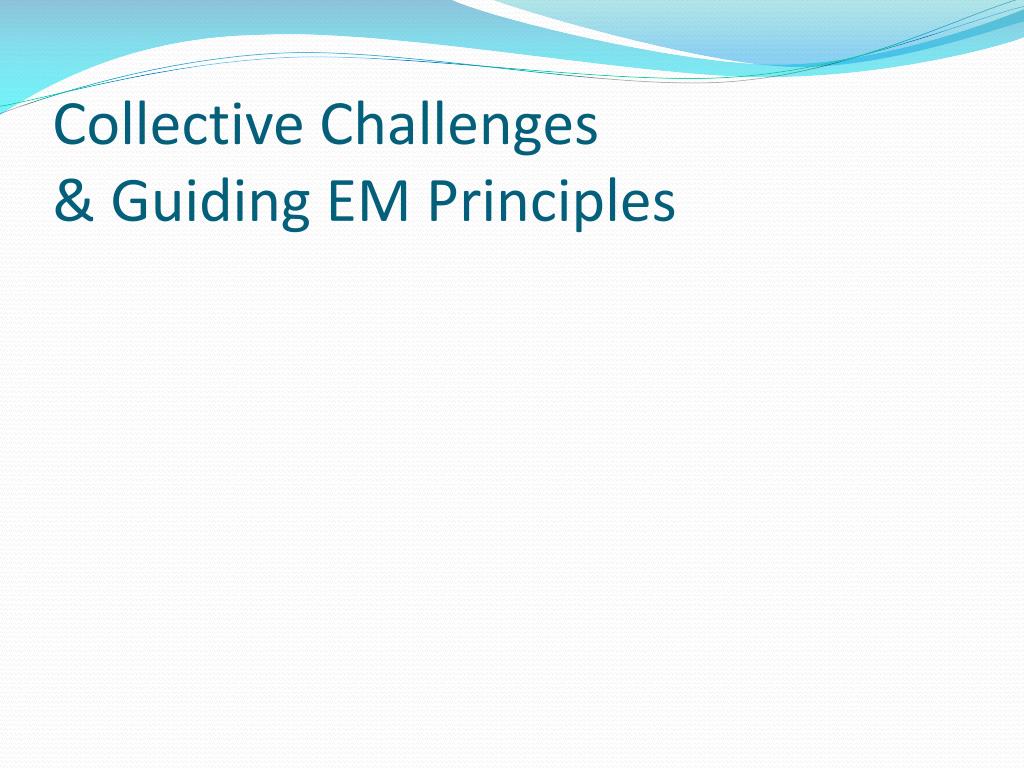 Collective Challenges
& Guiding EM Principles